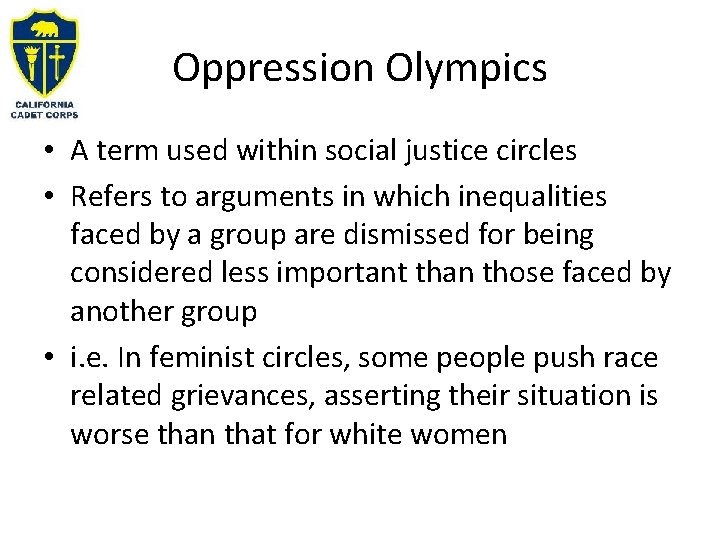 CALIFORNIA
CADET CORPS

Oppression Olympics

• A term used within social justice circles
• Refers to arguments in which inequalities faced by a group are dismissed for being considered less important than those faced by another group
• i.e. In feminist circles, some people push race related grievances, asserting their situation is worse than that for white women